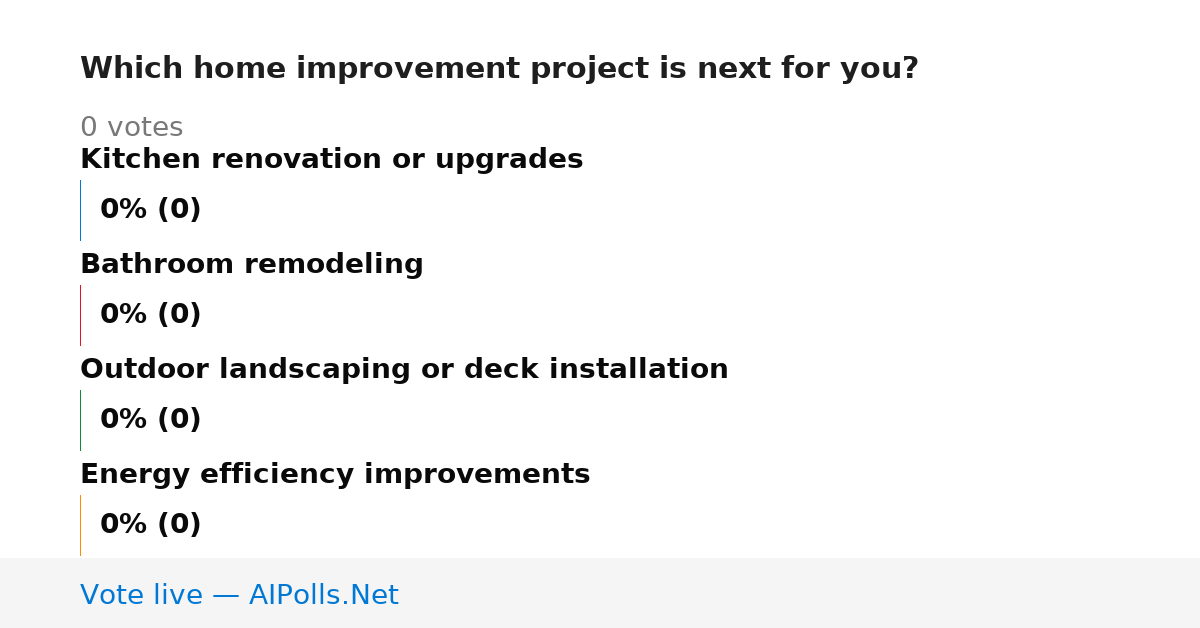 Which home improvement project is next for you?

0 votes

Kitchen renovation or upgrades

0% (0)

Bathroom remodeling

0% (0)

Outdoor landscaping or deck installation

0% (0)

Energy efficiency improvements

0% (0)

Vote live — AIPolls.Net